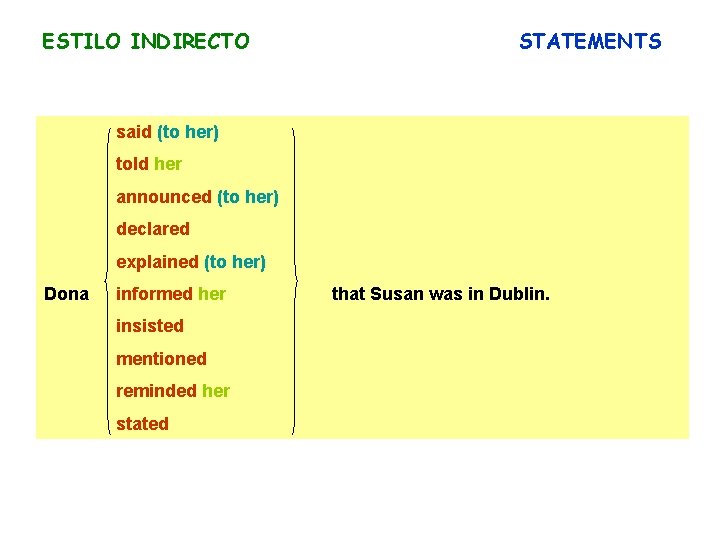 ESTILO INDIRECTO

STATEMENTS

Dona

said (to her)
told her
announced (to her)
declared
explained (to her)
informed her
insisted
mentioned
reminded her
stated

that Susan was in Dublin.